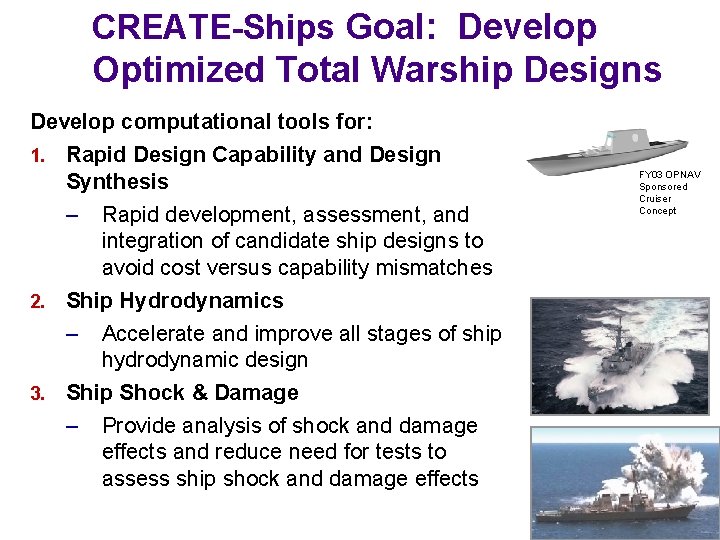 CREATE-Ships Goal: Develop Optimized Total Warship Designs

Develop computational tools for:

1. Rapid Design Capability and Design Synthesis

– Rapid development, assessment, and integration of candidate ship designs to avoid cost versus capability mismatches

2. Ship Hydrodynamics

– Accelerate and improve all stages of ship hydrodynamic design

3. Ship Shock & Damage

– Provide analysis of shock and damage effects and reduce need for tests to assess ship shock and damage effects

FY03 OPNAV Sponsored Cruiser Concept